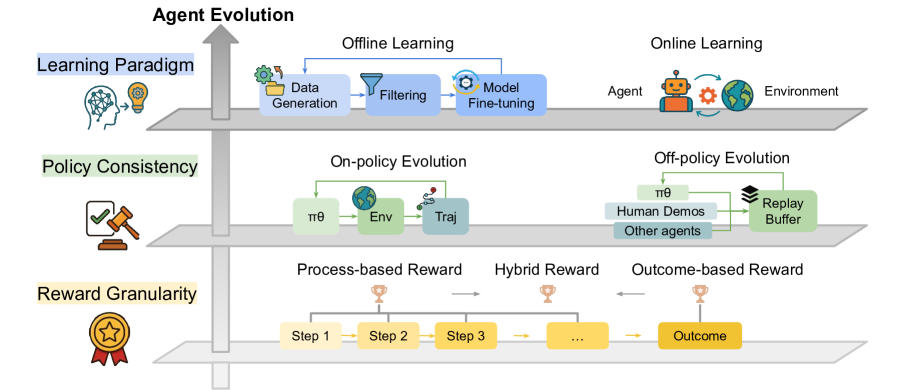 Agent Evolution

Learning Paradigm

Offline Learning

Data Generation

Filtering

Model Fine-tuning

Online Learning

Agent

Environment

Policy Consistency

On-policy Evolution

πθ

Env

Traj

Off-policy Evolution

πθ

Human Demos

Other agents

Replay Buffer

Reward Granularity

Process-based Reward

Hybrid Reward

Outcome-based Reward

Step 1

Step 2

Step 3

...

Outcome